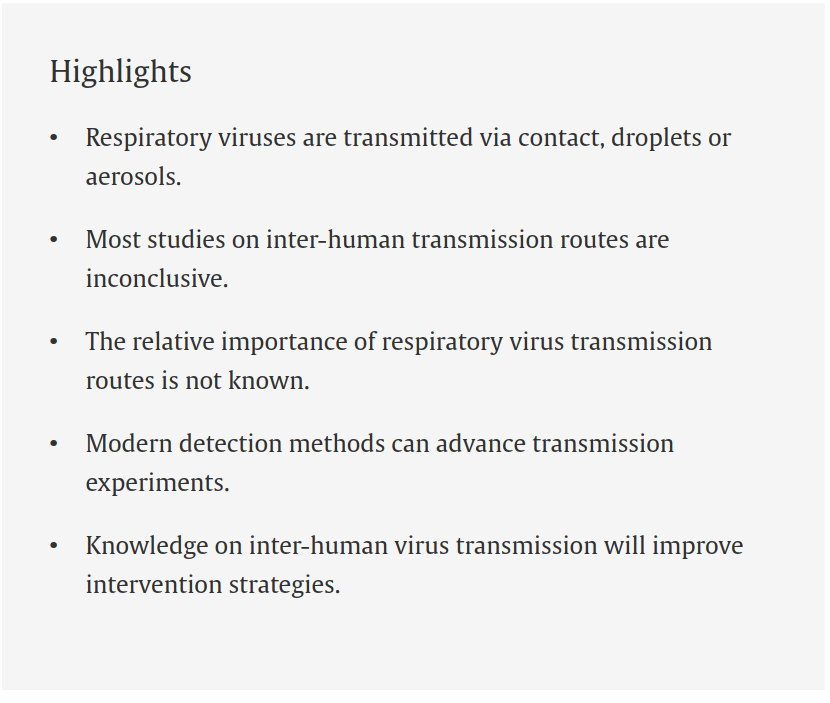 Highlights

• Respiratory viruses are transmitted via contact, droplets or aerosols.

• Most studies on inter-human transmission routes are inconclusive.

• The relative importance of respiratory virus transmission routes is not known.

• Modern detection methods can advance transmission experiments.

• Knowledge on inter-human virus transmission will improve intervention strategies.